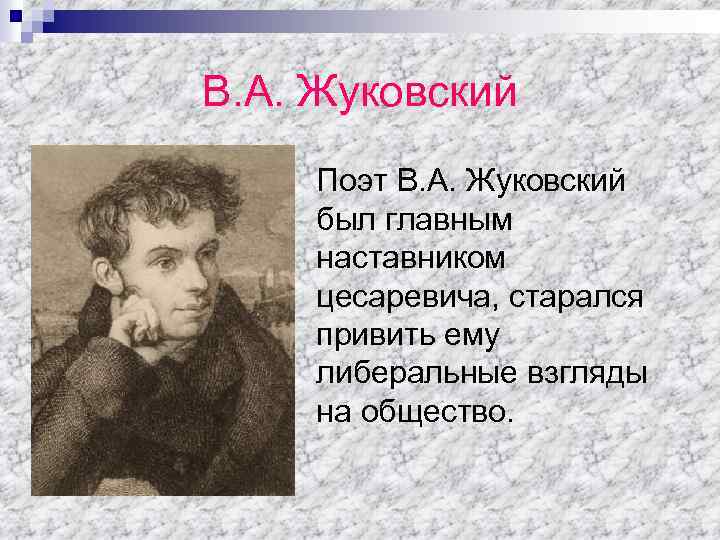 В.А. Жуковский

Поэт В.А. Жуковский был главным наставником цесаревича, старался привить ему либеральные взгляды на общество.